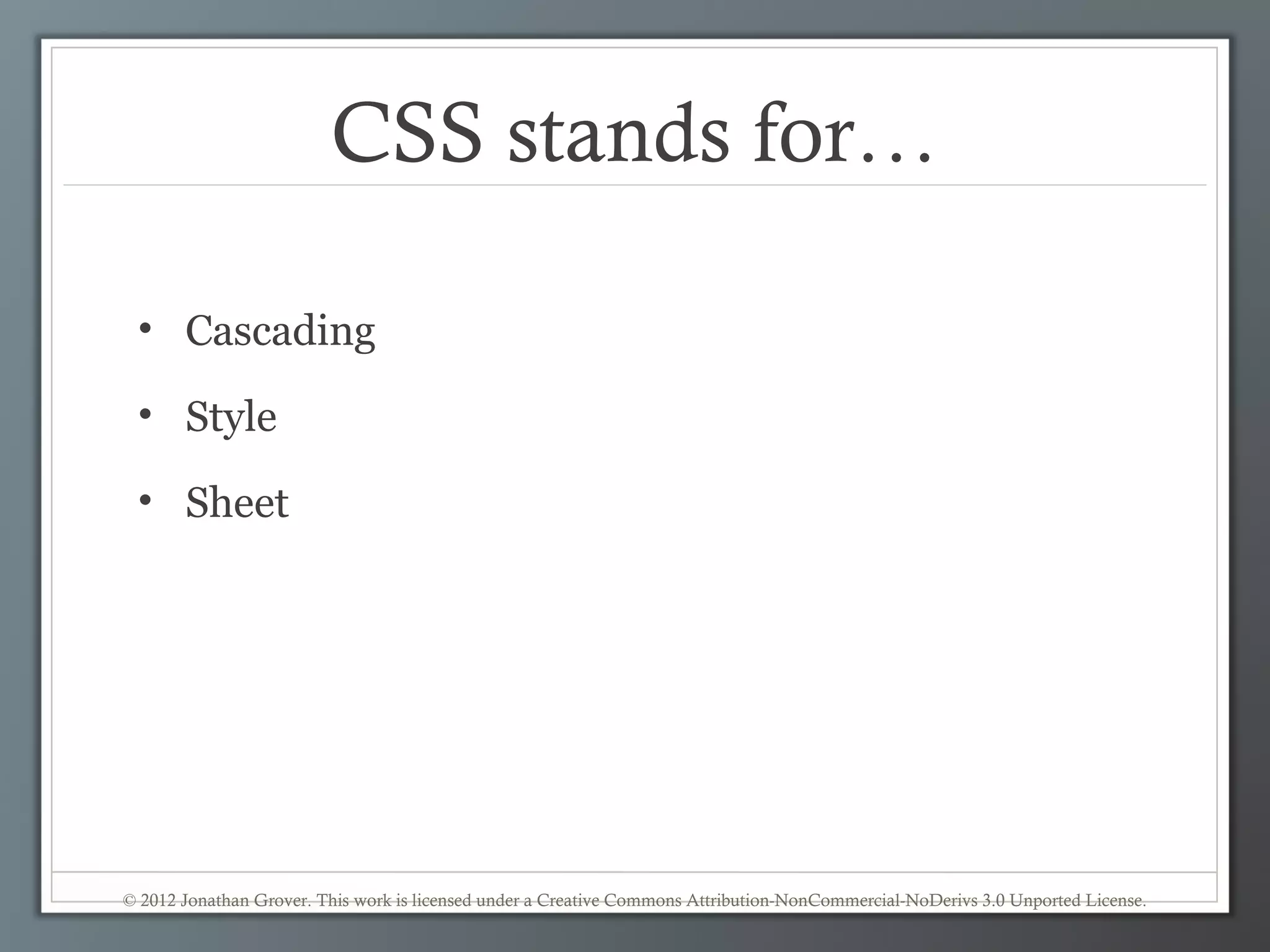 CSS stands for…

• Cascading
• Style
• Sheet

© 2012 Jonathan Grover. This work is licensed under a Creative Commons Attribution-NonCommercial-NoDerivs 3.0 Unported License.